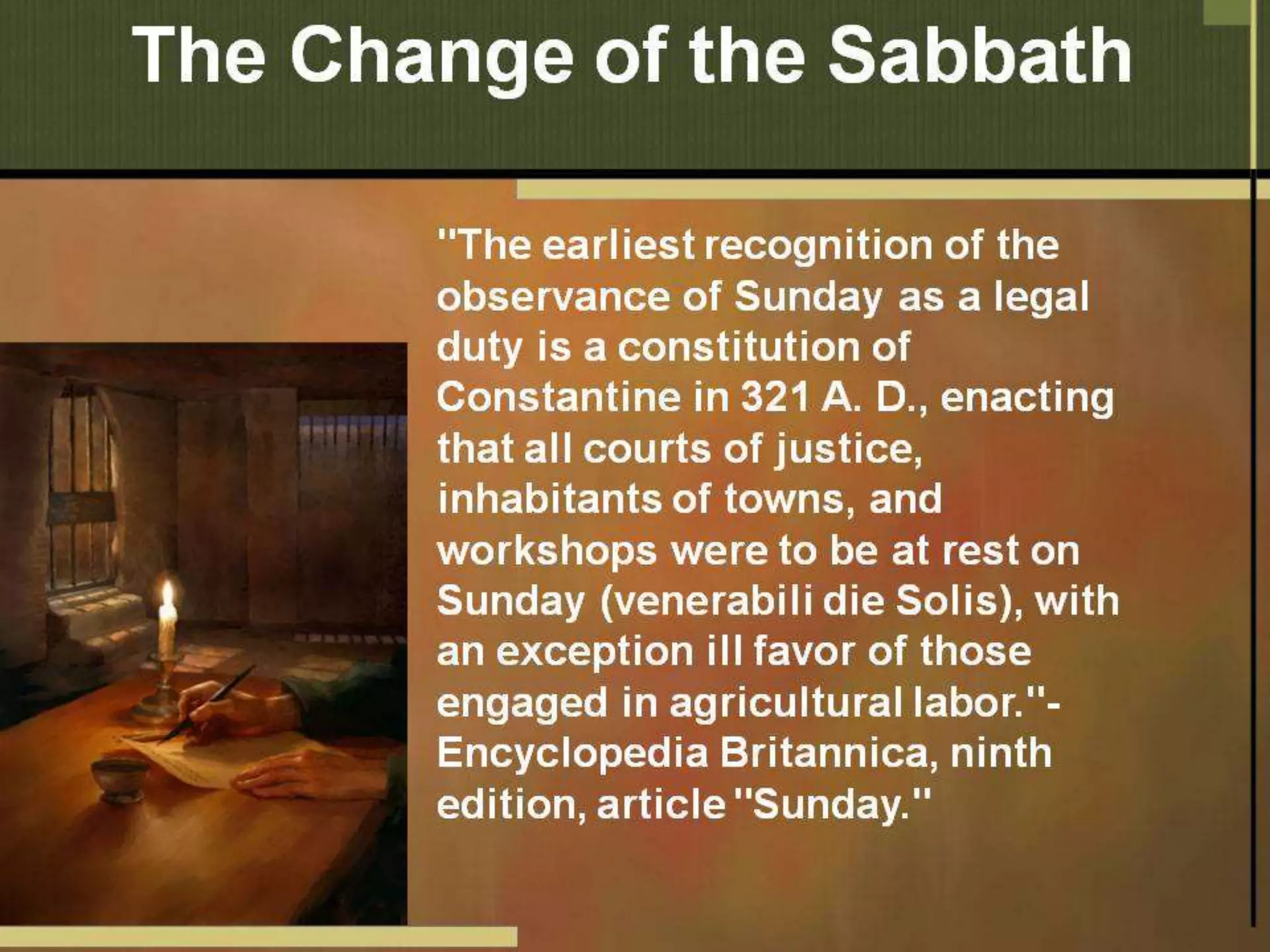 The Change of the Sabbath

"The earliest recognition of the observance of Sunday as a legal duty is a constitution of Constantine in 321 A. D., enacting that all courts of justice, inhabitants of towns, and workshops were to be at rest on Sunday (venerabili die Solis), with an exception ill favor of those engaged in agricultural labor."- Encyclopedia Britannica, ninth edition, article "Sunday."